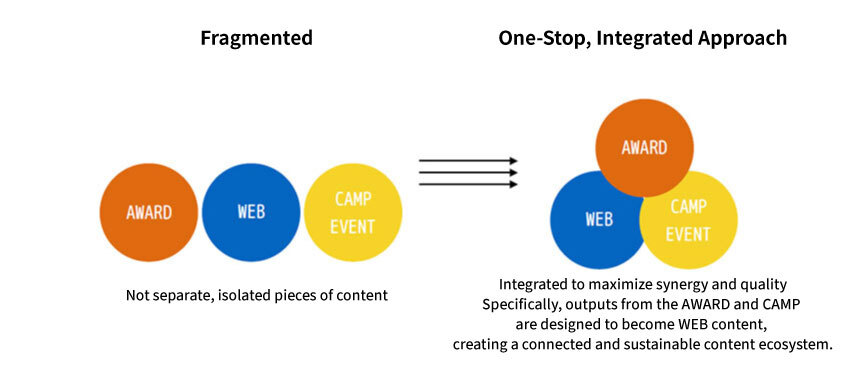 Fragmented

AWARD

WEB

CAMP EVENT

Not separate, isolated pieces of content

One-Stop, Integrated Approach

AWARD

WEB

CAMP EVENT

Integrated to maximize synergy and quality
Specifically, outputs from the AWARD and CAMP
are designed to become WEB content,
creating a connected and sustainable content ecosystem.